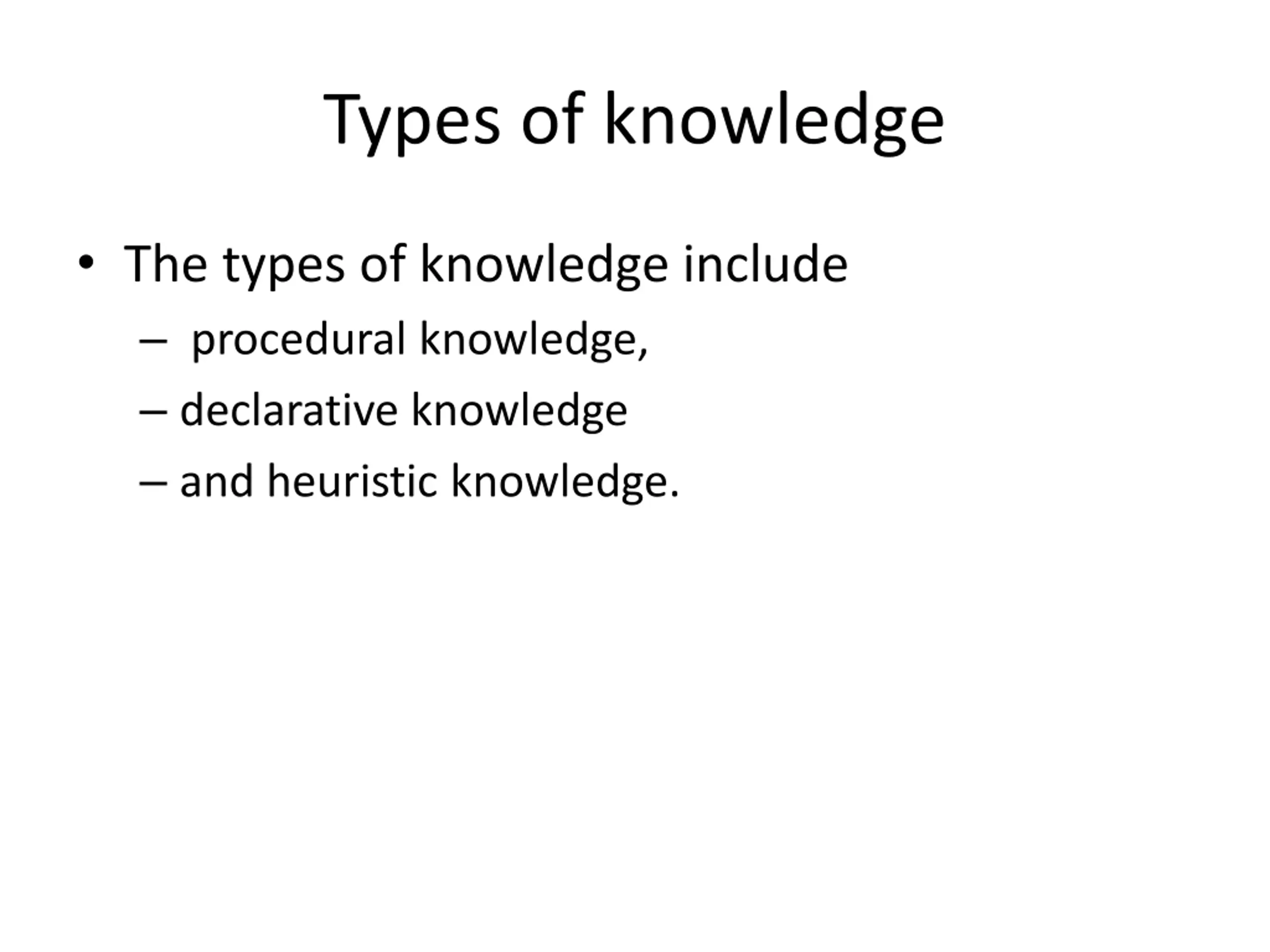 Types of knowledge

• The types of knowledge include
– procedural knowledge,
– declarative knowledge
– and heuristic knowledge.